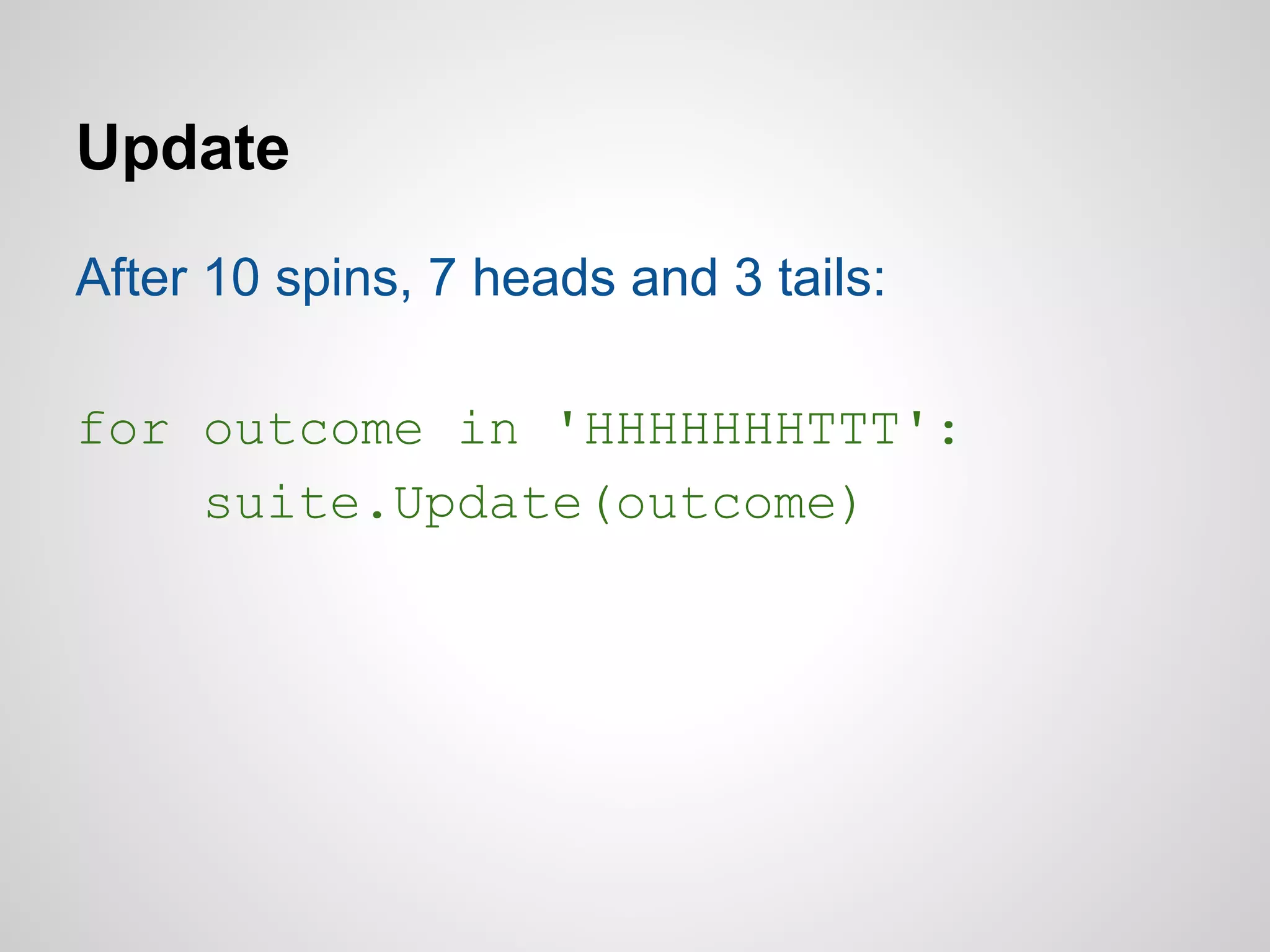 Update

After 10 spins, 7 heads and 3 tails:

for outcome in 'HHHHHHHTTT':
    suite.Update(outcome)